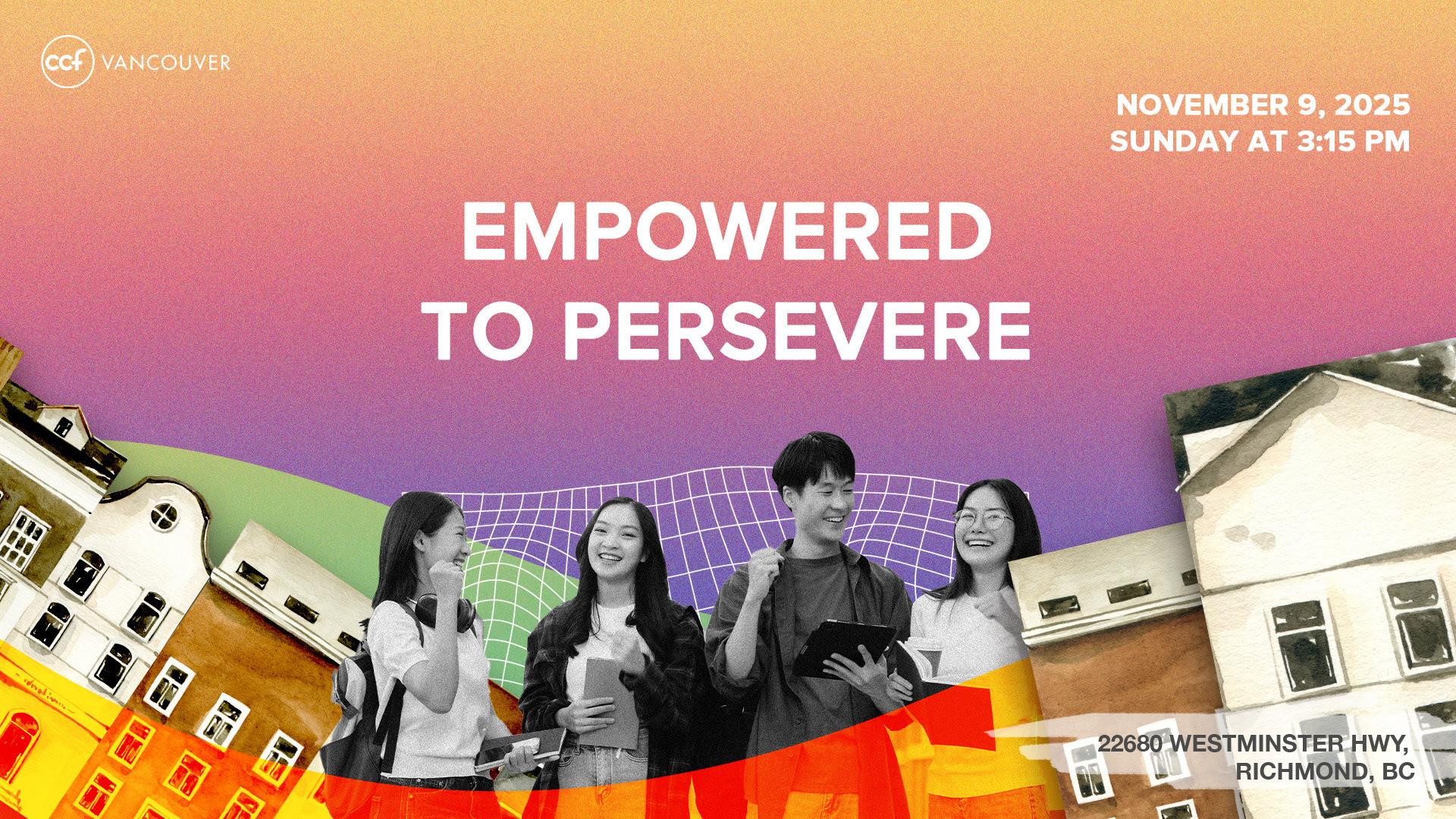 ccf VANCOUVER

NOVEMBER 9, 2025
SUNDAY AT 3:15 PM

EMPOWERED TO PERSEVERE

22680 WESTMINSTER HWY, RICHMOND, BC